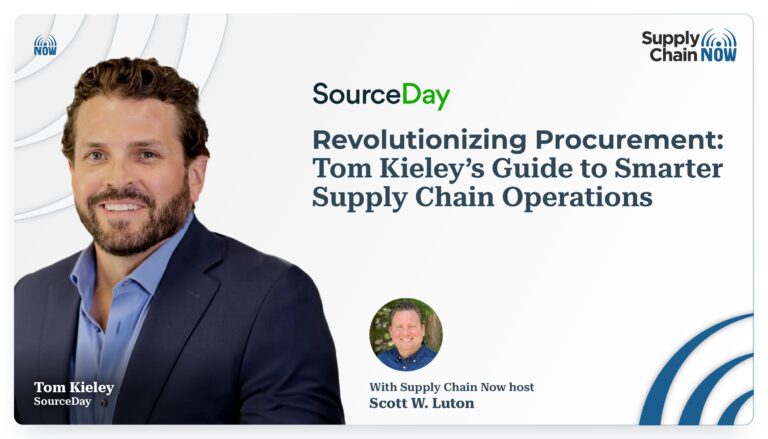 NOW

Supply Chain NOW

SourceDay

Revolutionizing Procurement: Tom Kieley's Guide to Smarter Supply Chain Operations

Tom Kieley
SourceDay

With Supply Chain Now host
Scott W. Luton